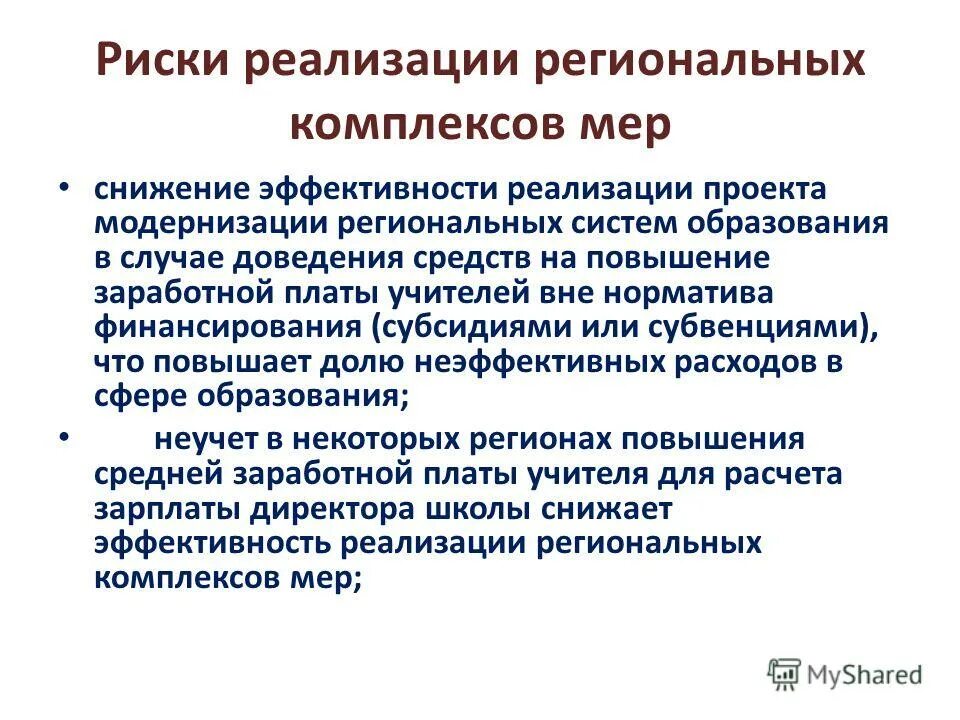 Риски реализации региональных комплексов мер

• снижение эффективности реализации проекта модернизации региональных систем образования в случае доведения средств на повышение заработной платы учителей вне норматива финансирования (субсидиями или субвенциями), что повышает долю неэффективных расходов в сфере образования;

• неучет в некоторых регионах повышения средней заработной платы учителя для расчета зарплаты директора школы снижает эффективность реализации региональных комплексов мер;

MyShared